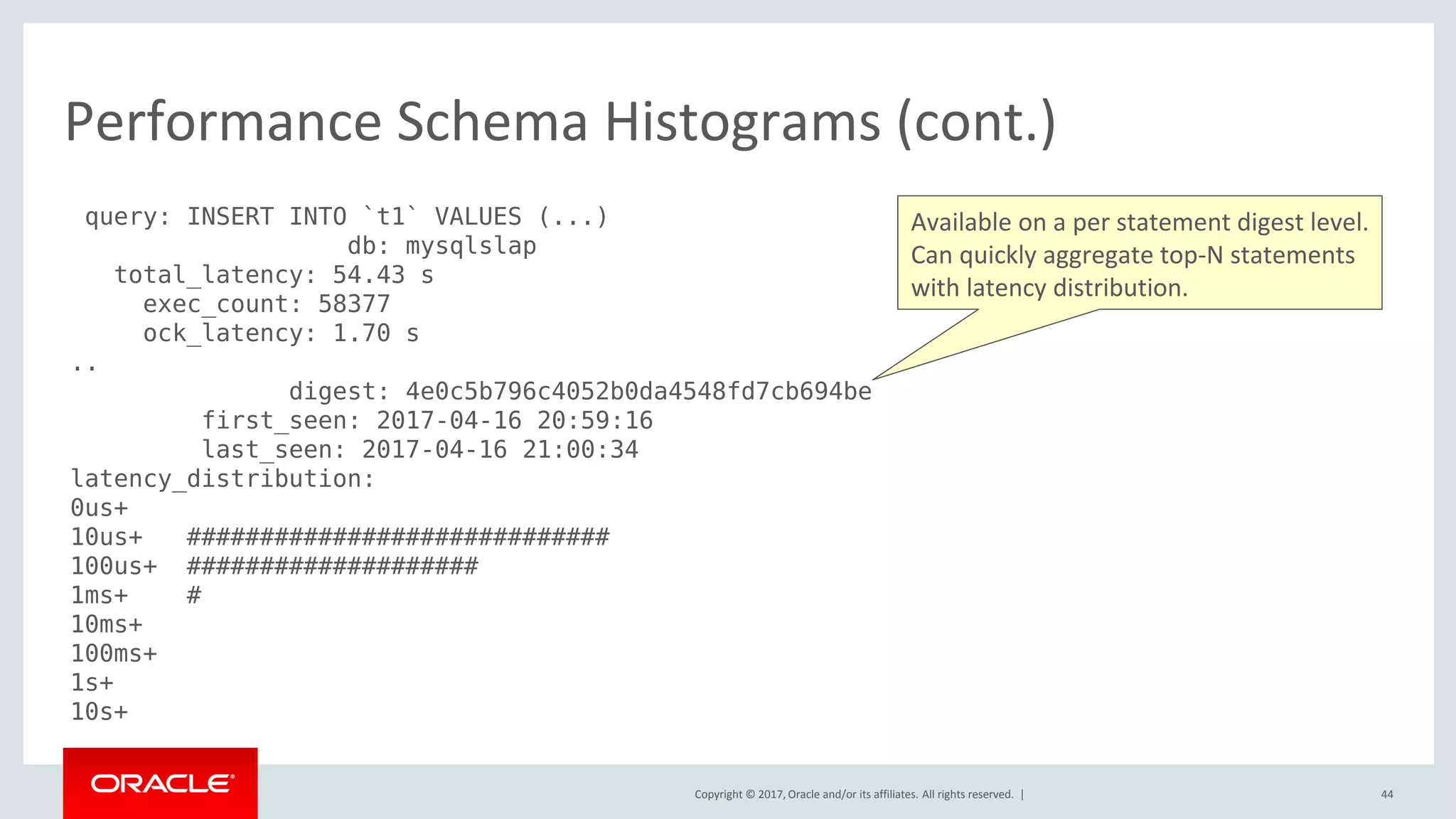 Performance Schema Histograms (cont.)

query: INSERT INTO `t1` VALUES (...)
db: mysqlslap
total_latency: 54.43 s
exec_count: 58377
ock_latency: 1.70 s
..
digest: 4e0c5b796c4052b0da4548fd7cb694be
first_seen: 2017-04-16 20:59:16
last_seen: 2017-04-16 21:00:34
latency_distribution:
0us+
10us+ #############################
100us+ ####################
1ms+ #
10ms+
100ms+
1s+
10s+

Available on a per statement digest level. Can quickly aggregate top-N statements with latency distribution.

ORACLE

Copyright © 2017, Oracle and/or its affiliates. All rights reserved. |

44